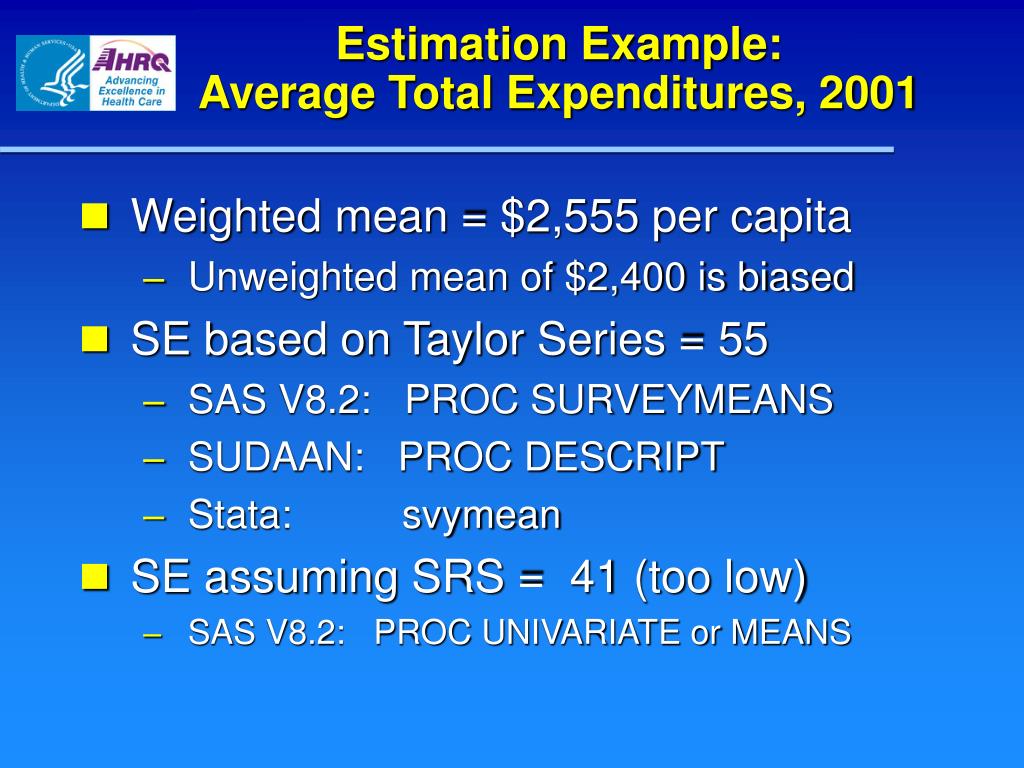 AHRQ
Advancing Excellence in Health Care

Estimation Example:
Average Total Expenditures, 2001

Weighted mean = \$2,555 per capita
– Unweighted mean of \$2,400 is biased

SE based on Taylor Series = 55
– SAS V8.2: PROC SURVEYMEANS
– SUDAAN: PROC DESCRIPT
– Stata: svymean

SE assuming SRS = 41 (too low)
– SAS V8.2: PROC UNIVARIATE or MEANS